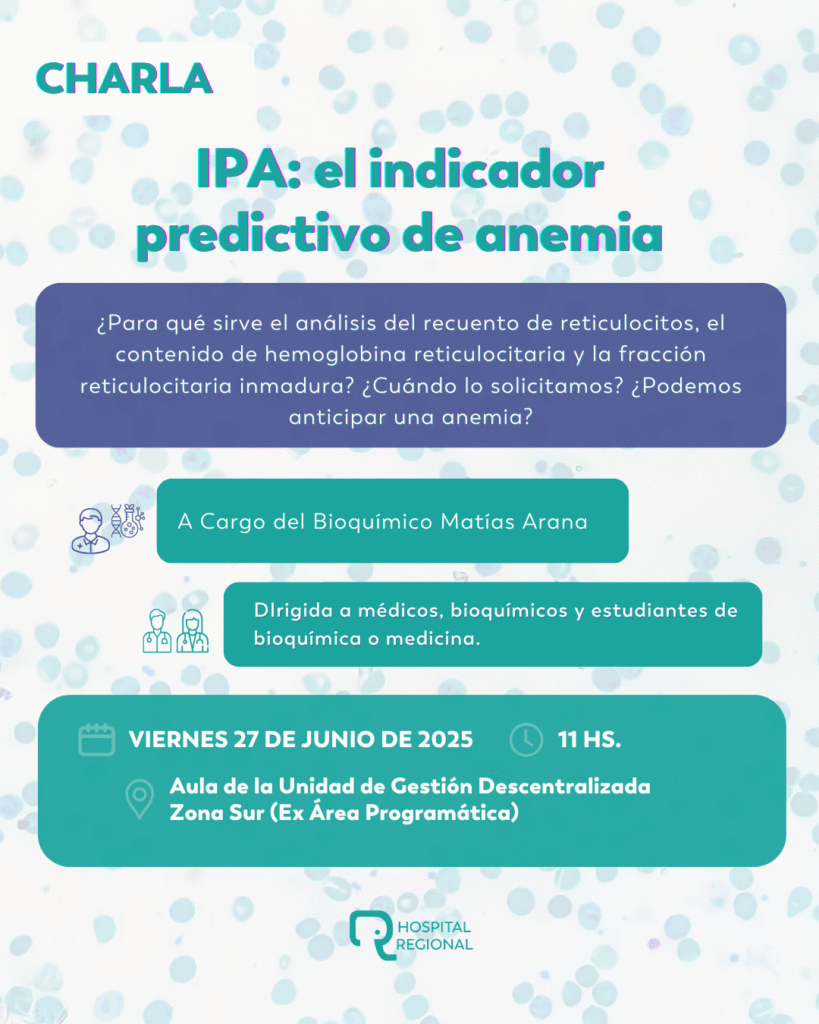 CHARLA

IPA: el indicador predictivo de anemia

¿Para qué sirve el análisis del recuento de reticulocitos, el contenido de hemoglobina reticulocitaria y la fracción reticulocitaria inmadura? ¿Cuándo lo solicitamos? ¿Podemos anticipar una anemia?

A Cargo del Bioquímico Matías Arana

DIrigida a médicos, bioquímicos y estudiantes de bioquímica o medicina.

VIERNES 27 DE JUNIO DE 2025

11 HS.

Aula de la Unidad de Gestión Descentralizada Zona Sur (Ex Área Programática)

HOSPITAL REGIONAL